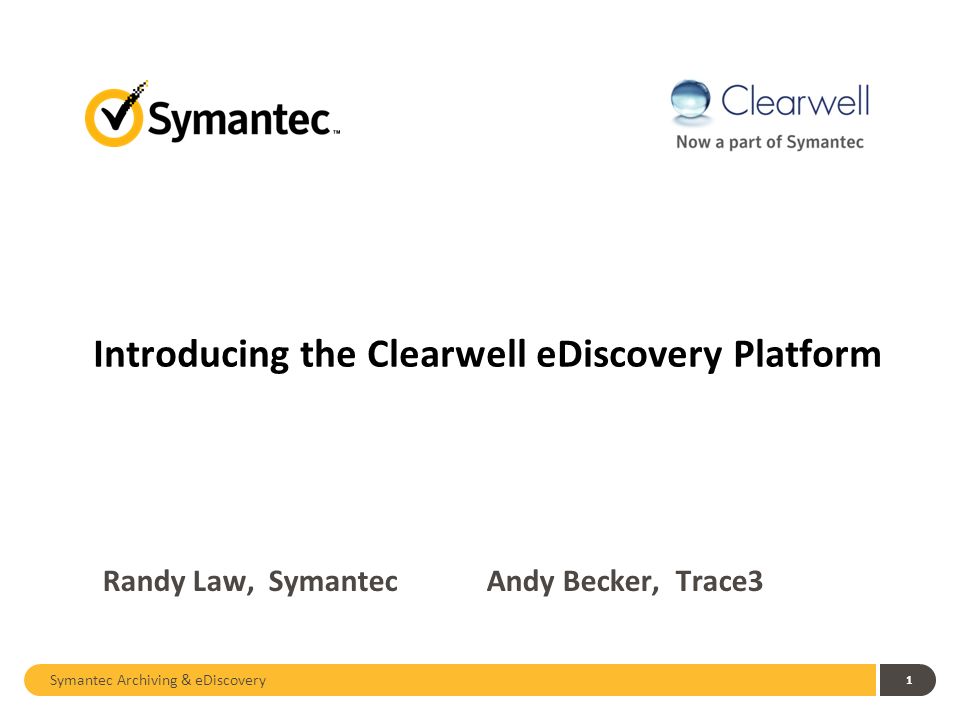 Symantec™

Clearwell
Now a part of Symantec

Introducing the Clearwell eDiscovery Platform

Randy Law, Symantec

Andy Becker, Trace3

Symantec Archiving & eDiscovery

1